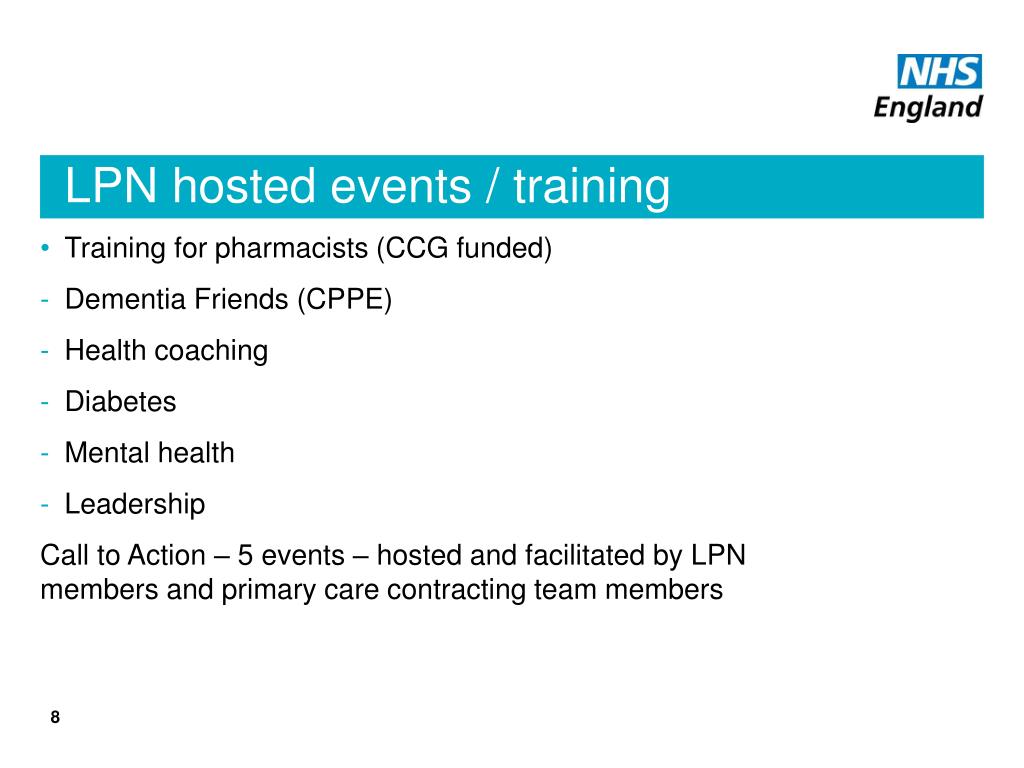 NHS
England

LPN hosted events / training

• Training for pharmacists (CCG funded)

- Dementia Friends (CPPE)

- Health coaching

- Diabetes

- Mental health

- Leadership

Call to Action – 5 events – hosted and facilitated by LPN members and primary care contracting team members

8